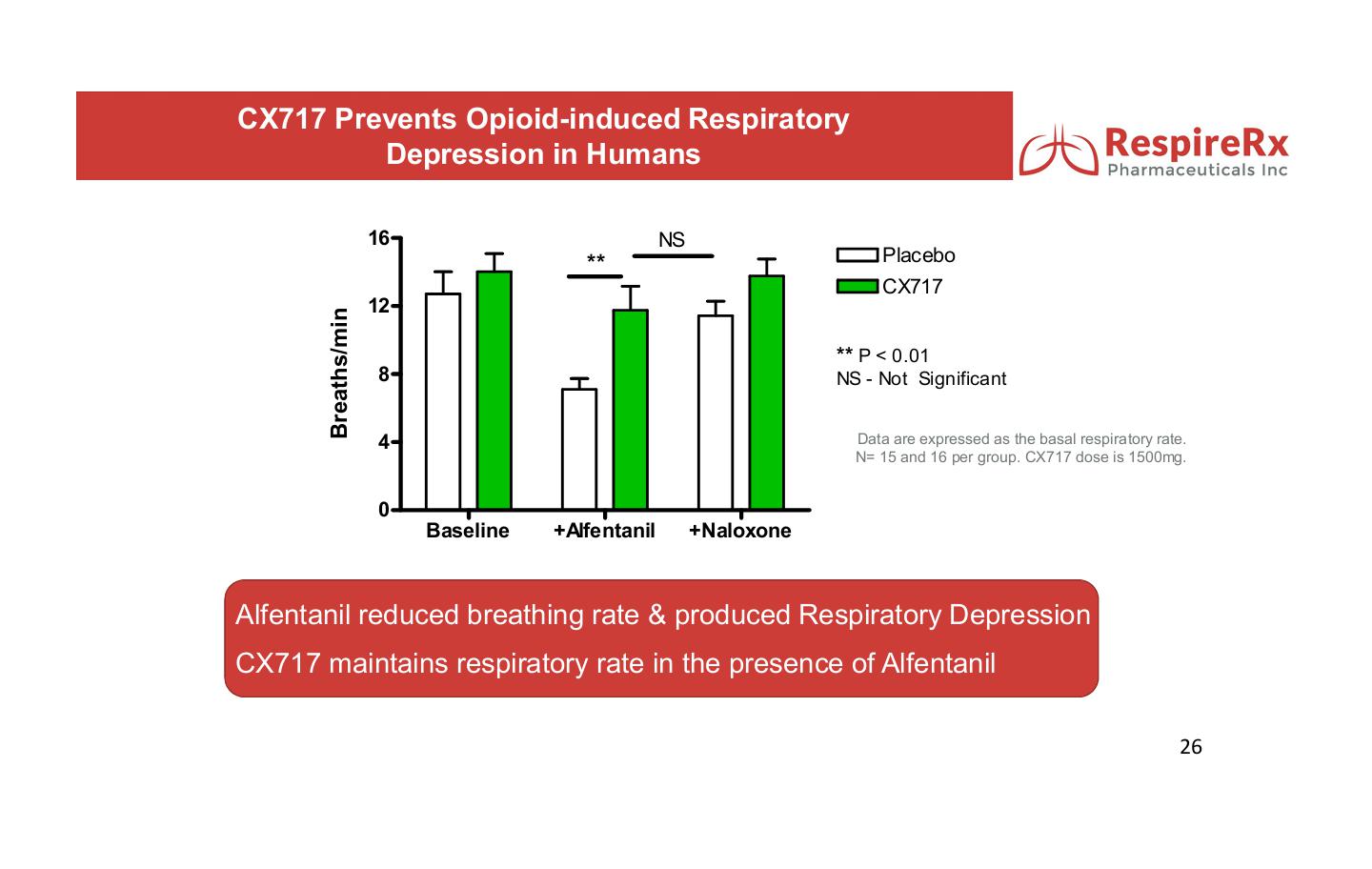 CX717 Prevents Opioid-induced Respiratory Depression in Humans

RespireRx
Pharmaceuticals Inc

Breaths/min
16
12
8
4
0
**
NS
Baseline
+Alfentanil
+Naloxone

Placebo
CX717

** P < 0.01
NS - Not Significant

Data are expressed as the basal respiratory rate. N= 15 and 16 per group. CX717 dose is 1500mg.

Alfentanil reduced breathing rate & produced Respiratory Depression
CX717 maintains respiratory rate in the presence of Alfentanil

26